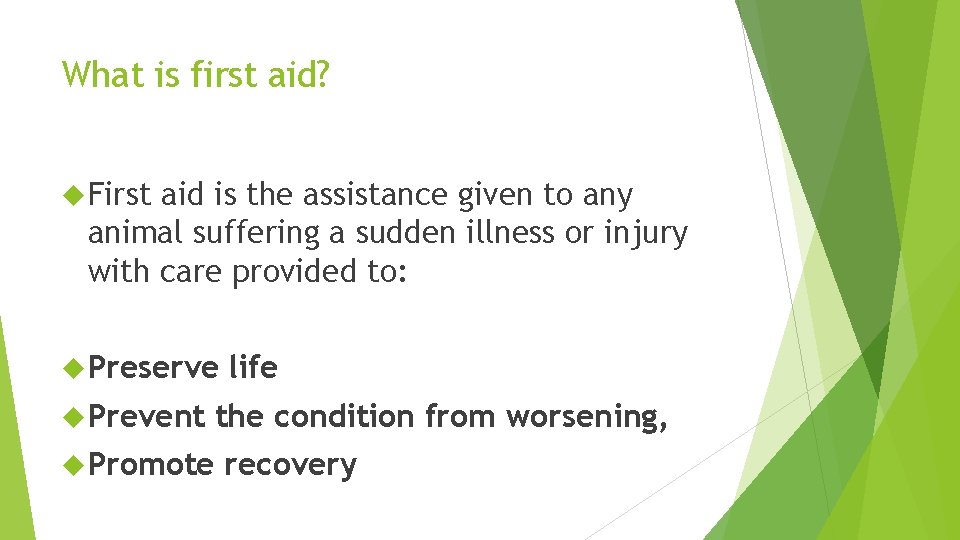 What is first aid?

First aid is the assistance given to any animal suffering a sudden illness or injury with care provided to:

Preserve life

Prevent the condition from worsening,

Promote recovery